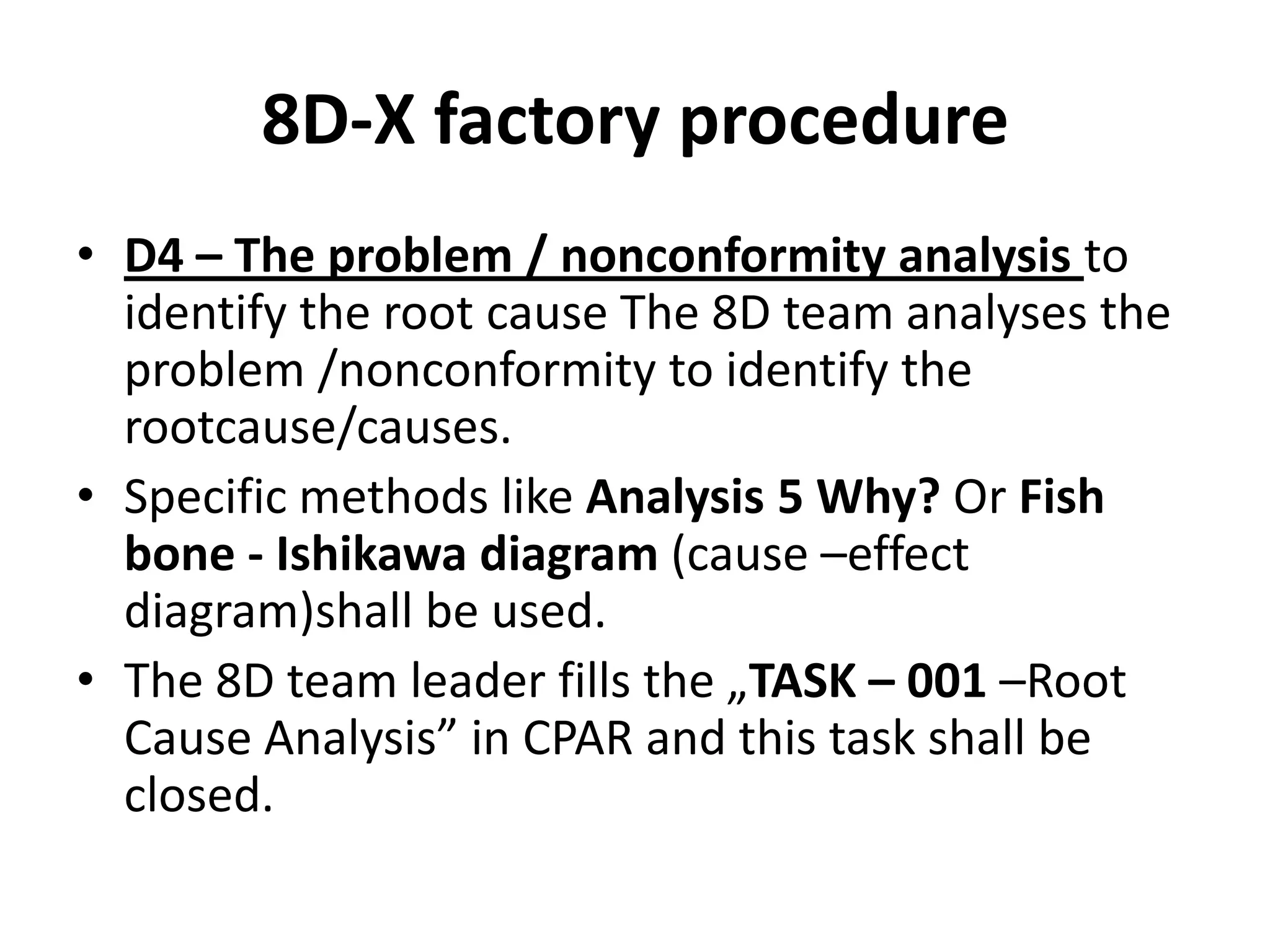 8D-X factory procedure

• D4 – The problem / nonconformity analysis to identify the root cause The 8D team analyses the problem /nonconformity to identify the rootcause/causes.

• Specific methods like Analysis 5 Why? Or Fish bone - Ishikawa diagram (cause –effect diagram)shall be used.

• The 8D team leader fills the „TASK – 001 –Root Cause Analysis” in CPAR and this task shall be closed.